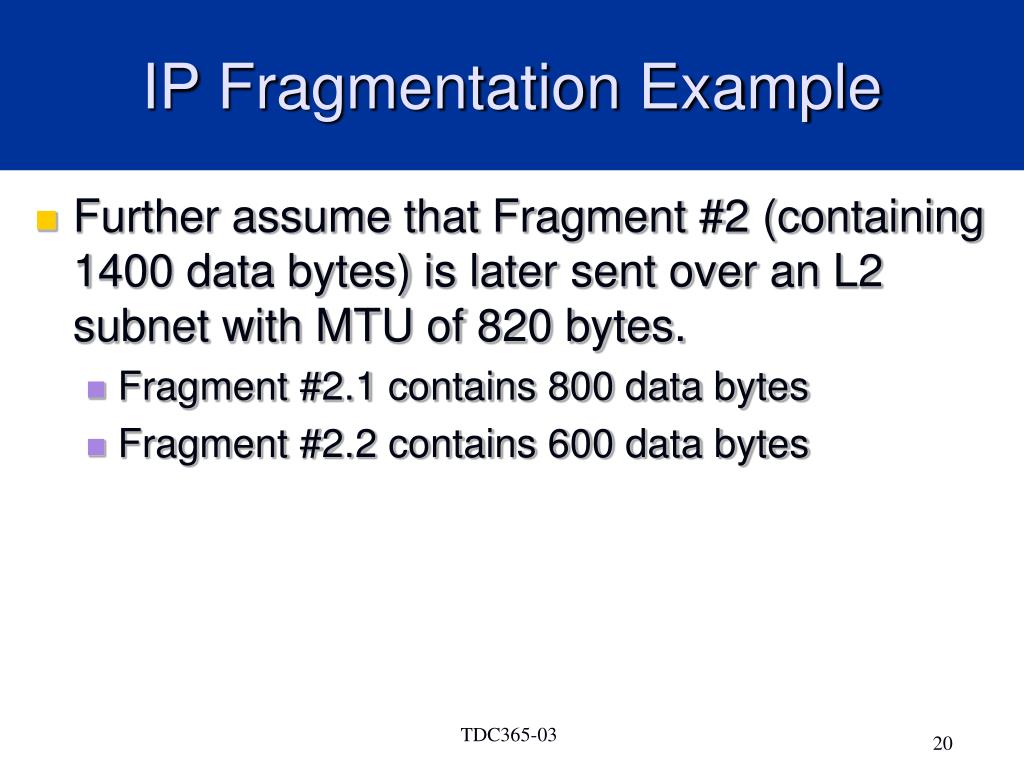 IP Fragmentation Example

Further assume that Fragment #2 (containing 1400 data bytes) is later sent over an L2 subnet with MTU of 820 bytes.

Fragment #2.1 contains 800 data bytes

Fragment #2.2 contains 600 data bytes

TDC365-03

20